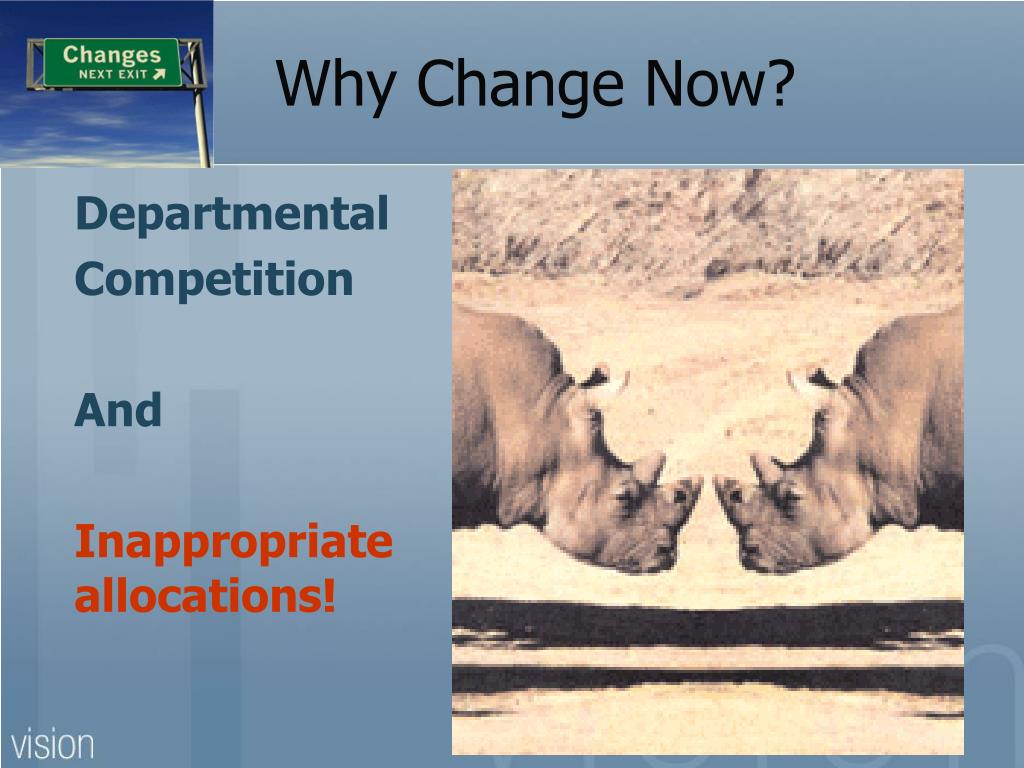 Changes
NEXT EXIT

Why Change Now?

Departmental Competition

And

Inappropriate allocations!

vision